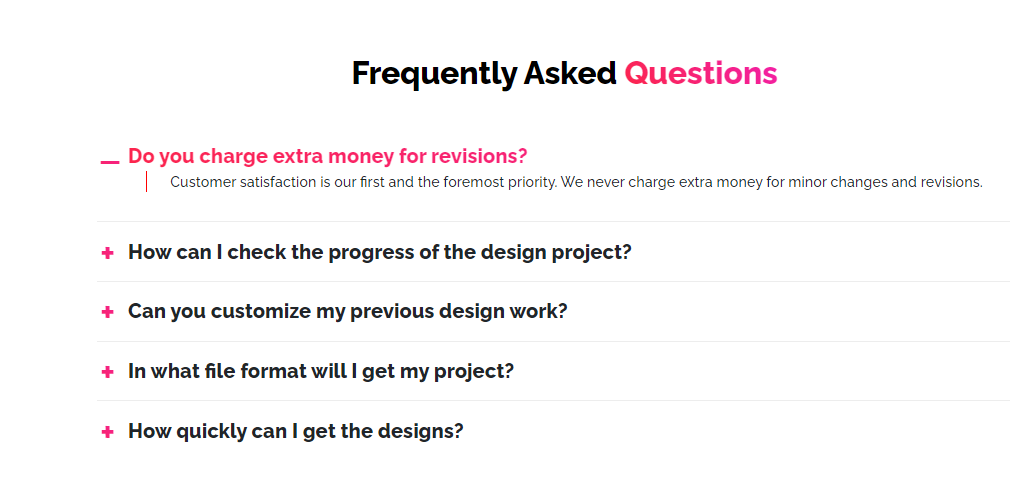 Frequently Asked Questions

— Do you charge extra money for revisions?

Customer satisfaction is our first and the foremost priority. We never charge extra money for minor changes and revisions.

+ How can I check the progress of the design project?

+ Can you customize my previous design work?

+ In what file format will I get my project?

+ How quickly can I get the designs?